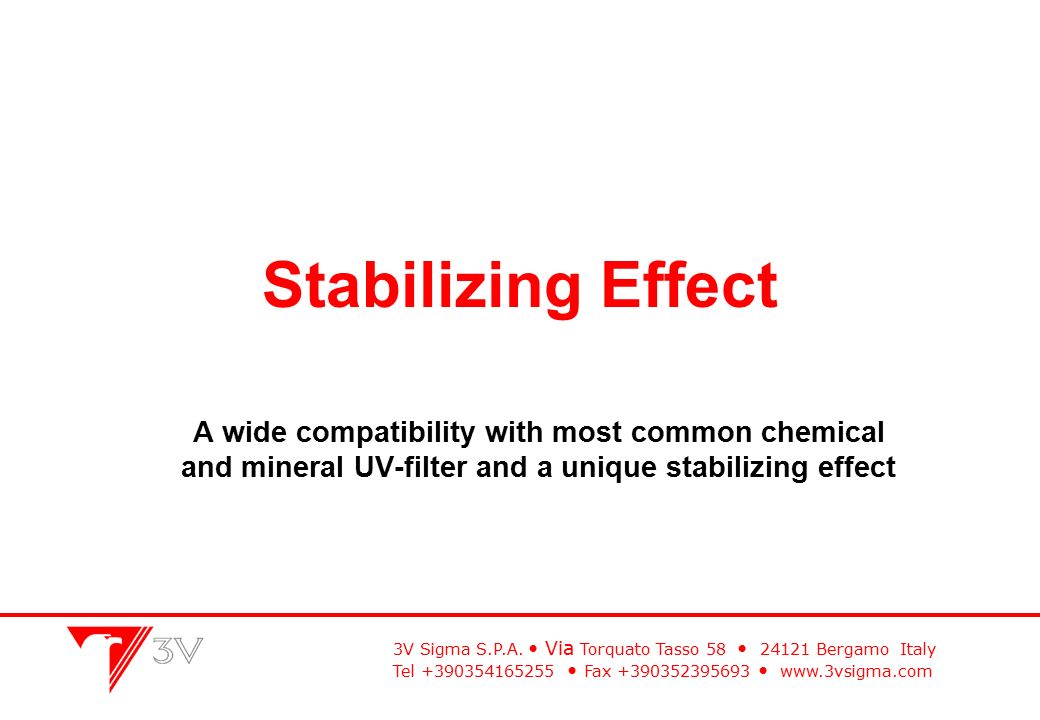 Stabilizing Effect

A wide compatibility with most common chemical and mineral UV-filter and a unique stabilizing effect

3V

3V Sigma S.P.A. • Via Torquato Tasso 58 • 24121 Bergamo Italy
Tel +390354165255 • Fax +390352395693 • www.3vsigma.com